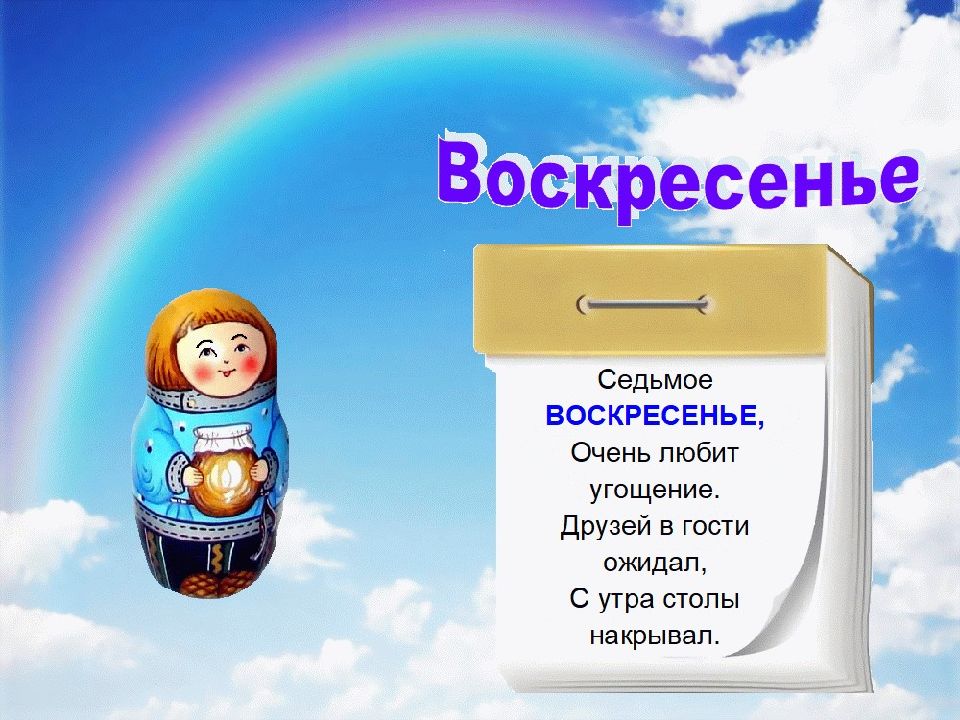 Воскресенье

Седьмое
ВОСКРЕСЕНЬЕ,
Очень любит
угощение.
Друзей в гости
ожидал,
С утра столы
накрывал.